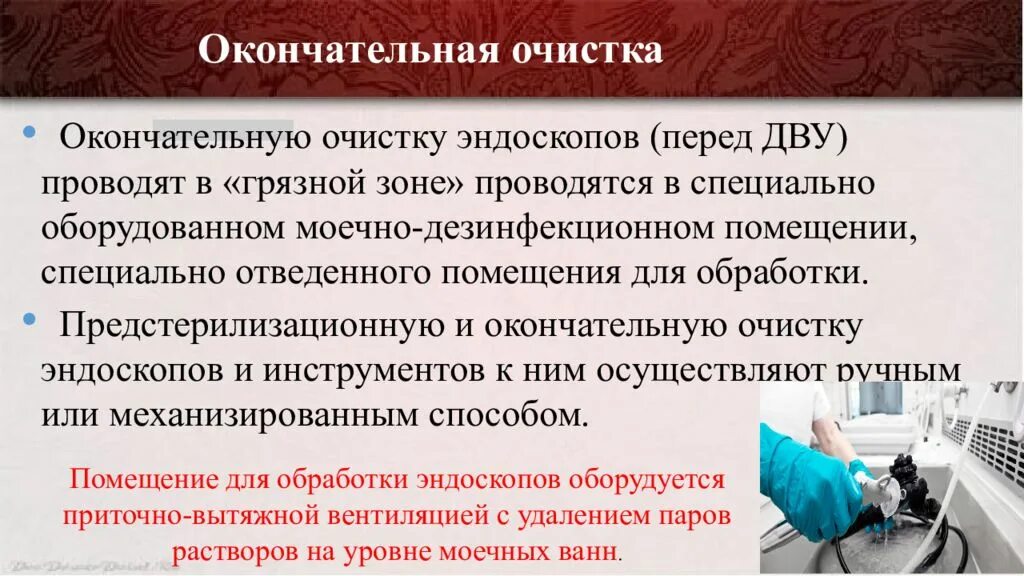 Окончательная очистка

• Окончательную очистку эндоскопов (перед ДВУ) проводят в «грязной зоне» проводятся в специально оборудованном моечно-дезинфекционном помещении, специально отведенного помещения для обработки.

• Предстерилизационную и окончательную очистку эндоскопов и инструментов к ним осуществляют ручным или механизированным способом.

Помещение для обработки эндоскопов оборудуется приточно-вытяжной вентиляцией с удалением паров растворов на уровне моечных ванн.